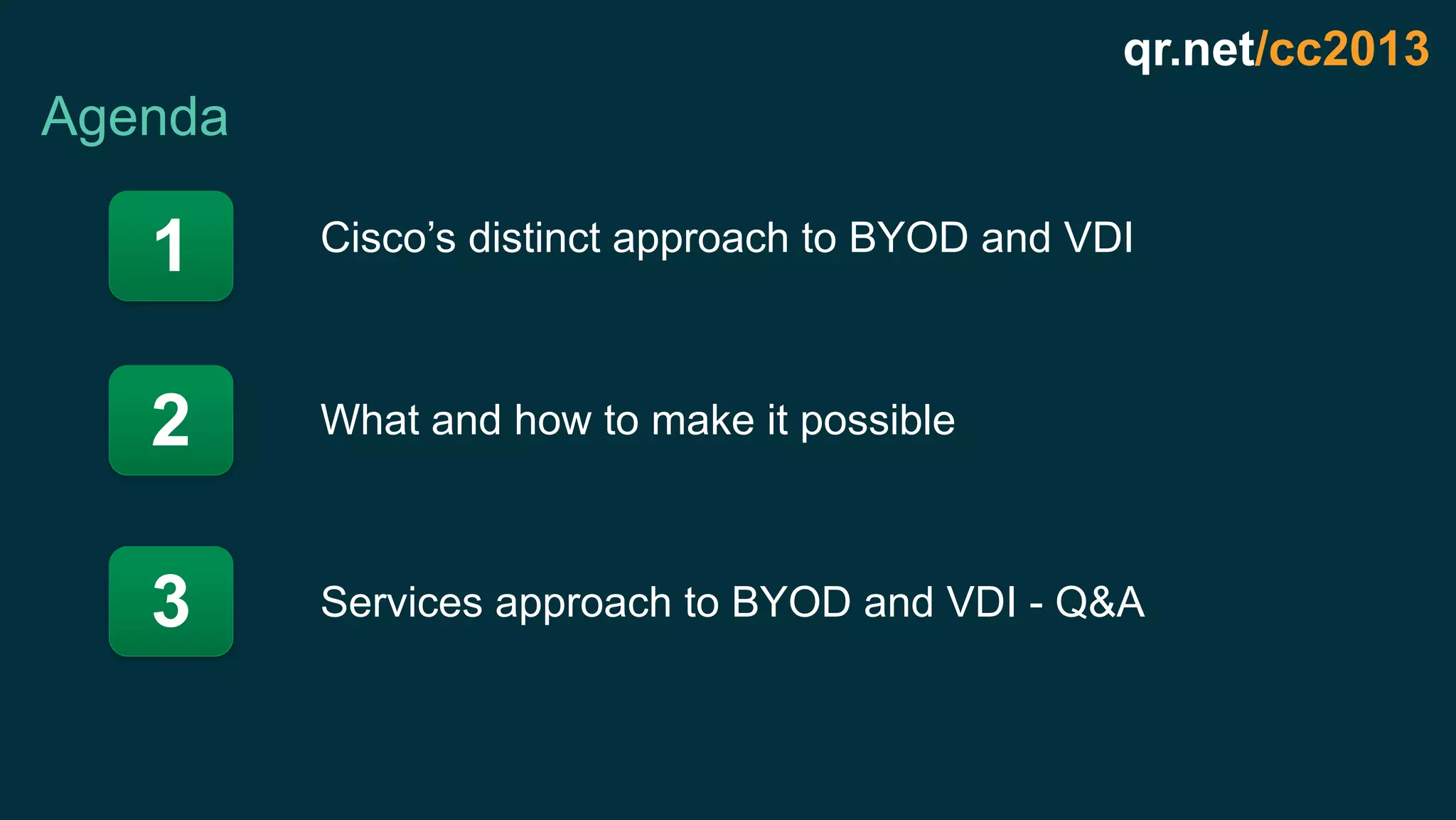 qr.net/cc2013

Agenda

1 Cisco’s distinct approach to BYOD and VDI

2 What and how to make it possible

3 Services approach to BYOD and VDI - Q&A